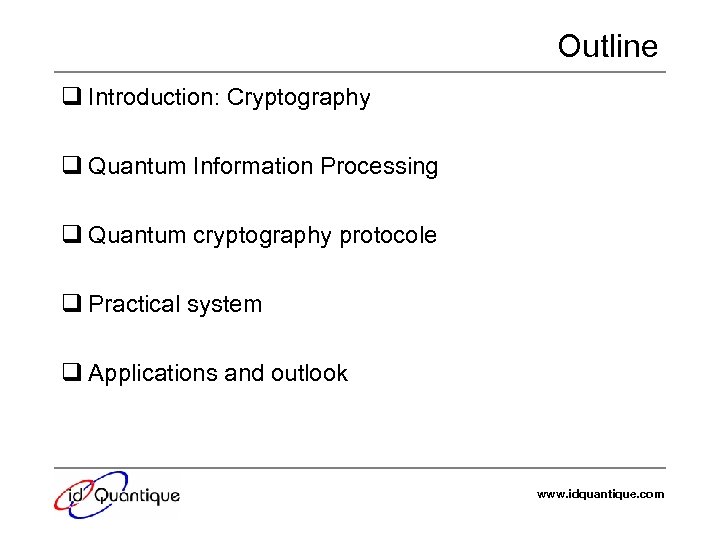 Outline

❑ Introduction: Cryptography

❑ Quantum Information Processing

❑ Quantum cryptography protocole

❑ Practical system

❑ Applications and outlook

id Quantique

www.idquantique.com